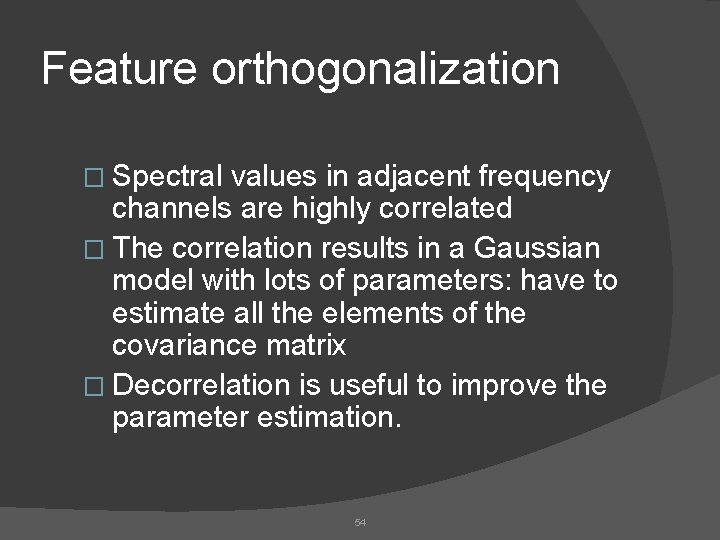 Feature orthogonalization

□ Spectral values in adjacent frequency channels are highly correlated

□ The correlation results in a Gaussian model with lots of parameters: have to estimate all the elements of the covariance matrix

□ Decorrelation is useful to improve the parameter estimation.

54